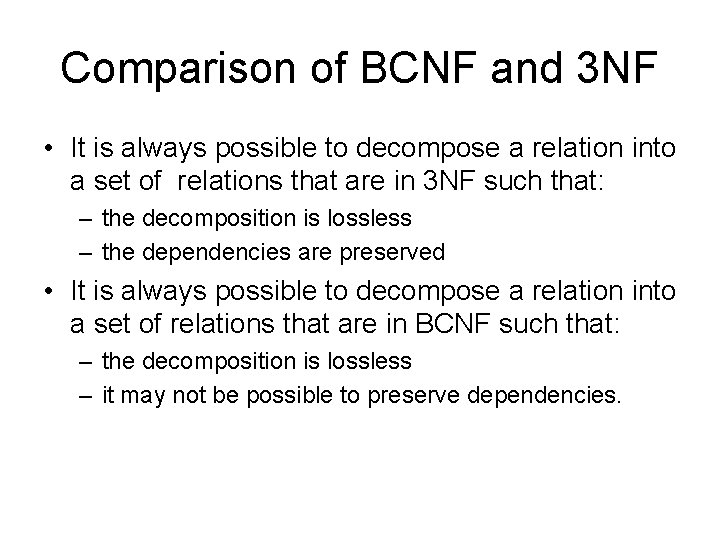 Comparison of BCNF and 3NF

• It is always possible to decompose a relation into a set of relations that are in 3NF such that:
– the decomposition is lossless
– the dependencies are preserved
• It is always possible to decompose a relation into a set of relations that are in BCNF such that:
– the decomposition is lossless
– it may not be possible to preserve dependencies.